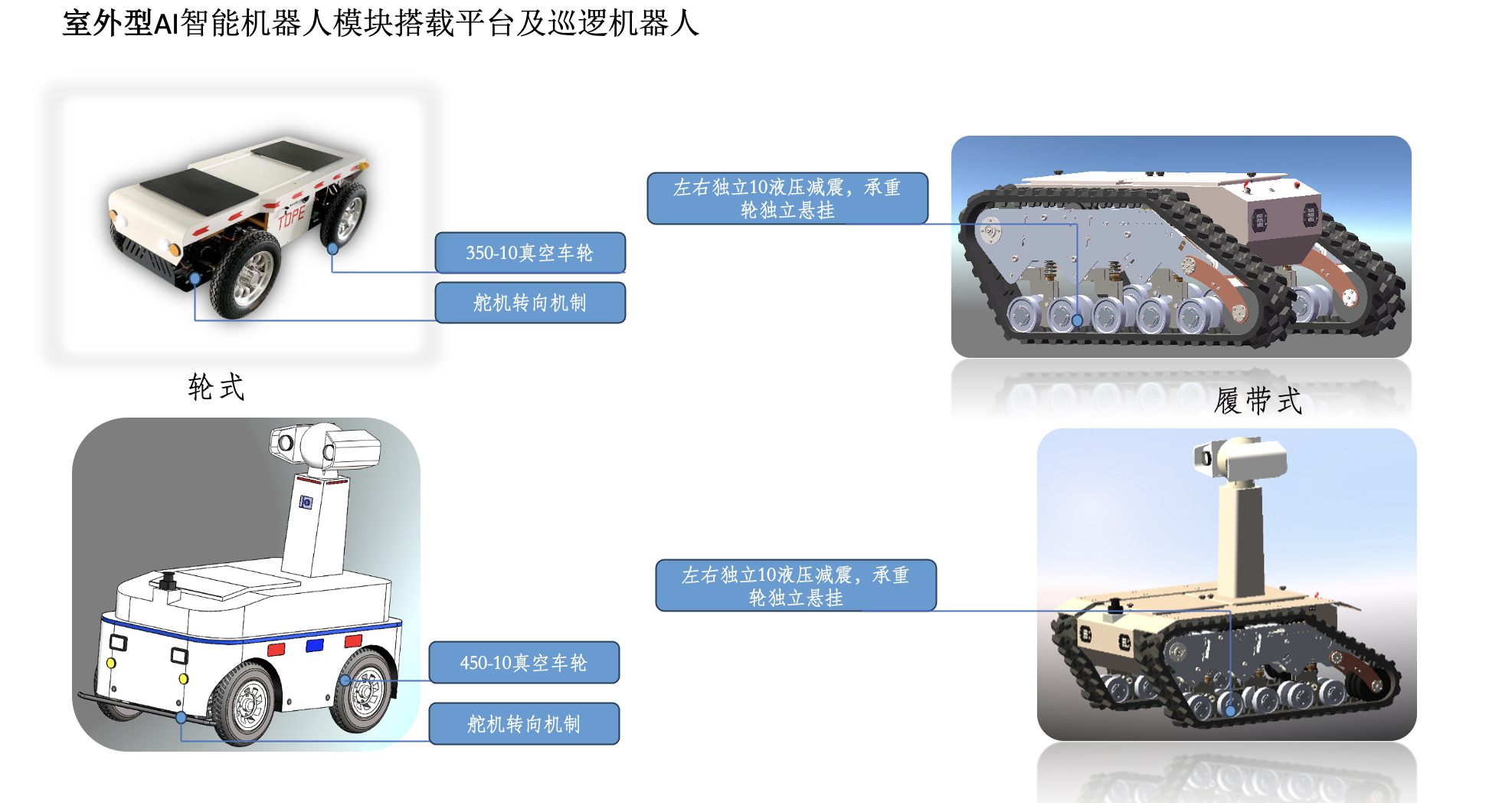 室外型AI智能机器人模块搭载平台及巡逻机器人

TOPE

350-10真空车轮

舵机转向机制

轮式

左右独立10液压减震，承重轮独立悬挂

履带式

450-10真空车轮

舵机转向机制

左右独立10液压减震，承重轮独立悬挂